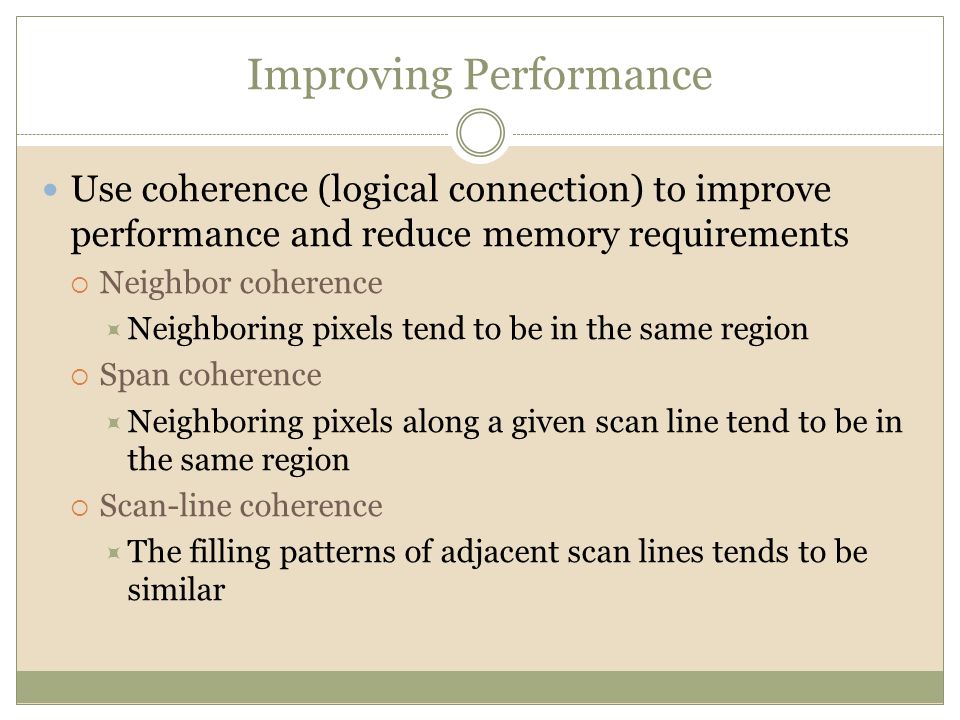 Improving Performance

Use coherence (logical connection) to improve performance and reduce memory requirements

Neighbor coherence

Neighboring pixels tend to be in the same region

Span coherence

Neighboring pixels along a given scan line tend to be in the same region

Scan-line coherence

The filling patterns of adjacent scan lines tends to be similar